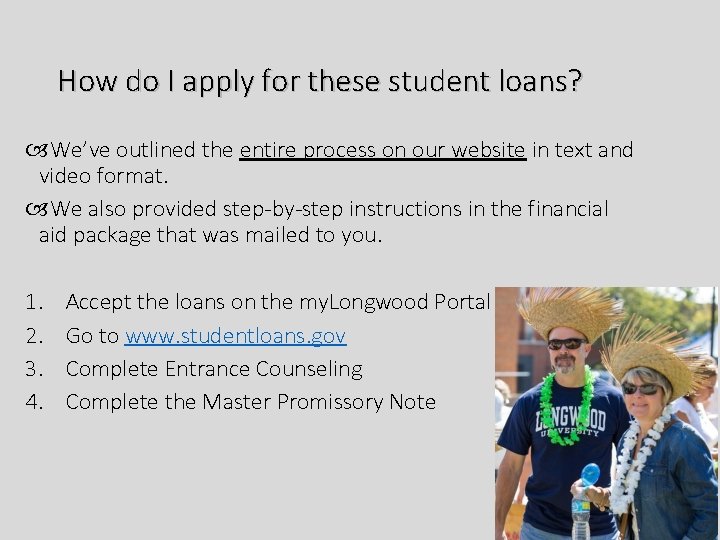 How do I apply for these student loans?

We've outlined the entire process on our website in text and video format.

We also provided step-by-step instructions in the financial aid package that was mailed to you.

1. Accept the loans on the myLongwood Portal
2. Go to www.studentloans.gov
3. Complete Entrance Counseling
4. Complete the Master Promissory Note

LONGWOOD UNIVERSITY